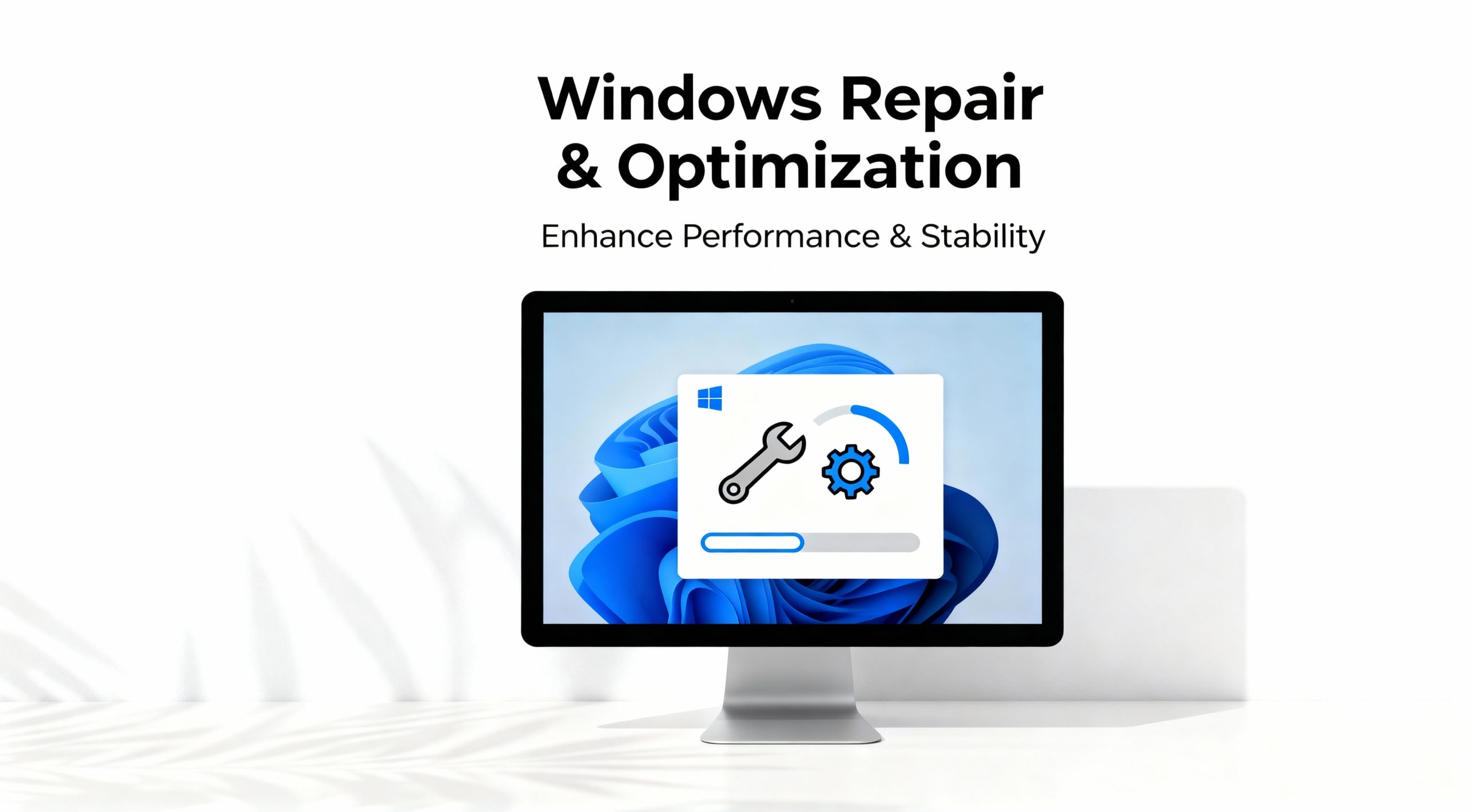 Windows Repair & Optimization

Enhance Performance & Stability